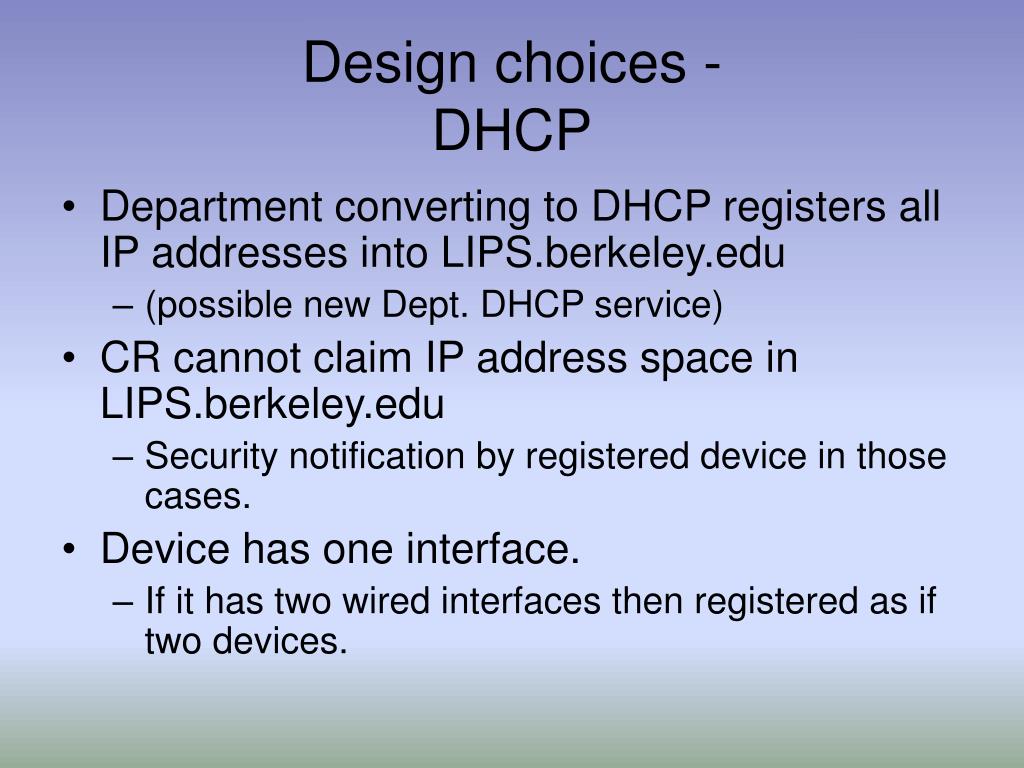 Design choices -
DHCP

• Department converting to DHCP registers all IP addresses into LIPS.berkeley.edu
– (possible new Dept. DHCP service)
• CR cannot claim IP address space in LIPS.berkeley.edu
– Security notification by registered device in those cases.
• Device has one interface.
– If it has two wired interfaces then registered as if two devices.